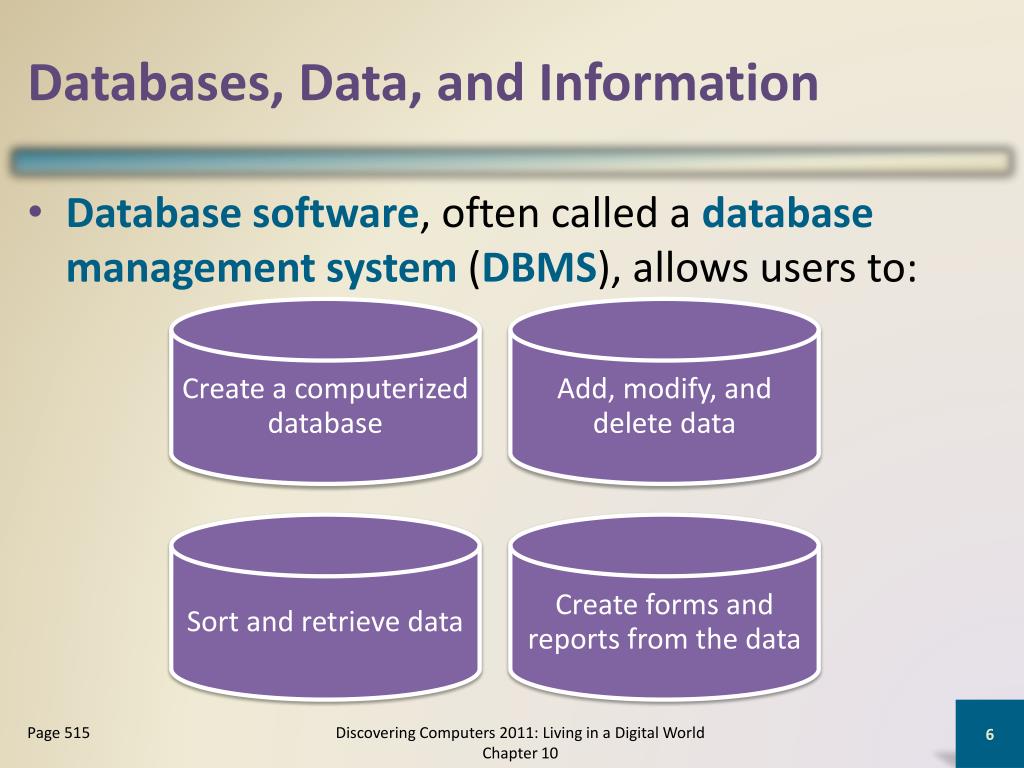 Databases, Data, and Information

• Database software, often called a database management system (DBMS), allows users to:

Create a computerized database

Add, modify, and delete data

Sort and retrieve data

Create forms and reports from the data

Page 515

Discovering Computers 2011: Living in a Digital World
Chapter 10

6